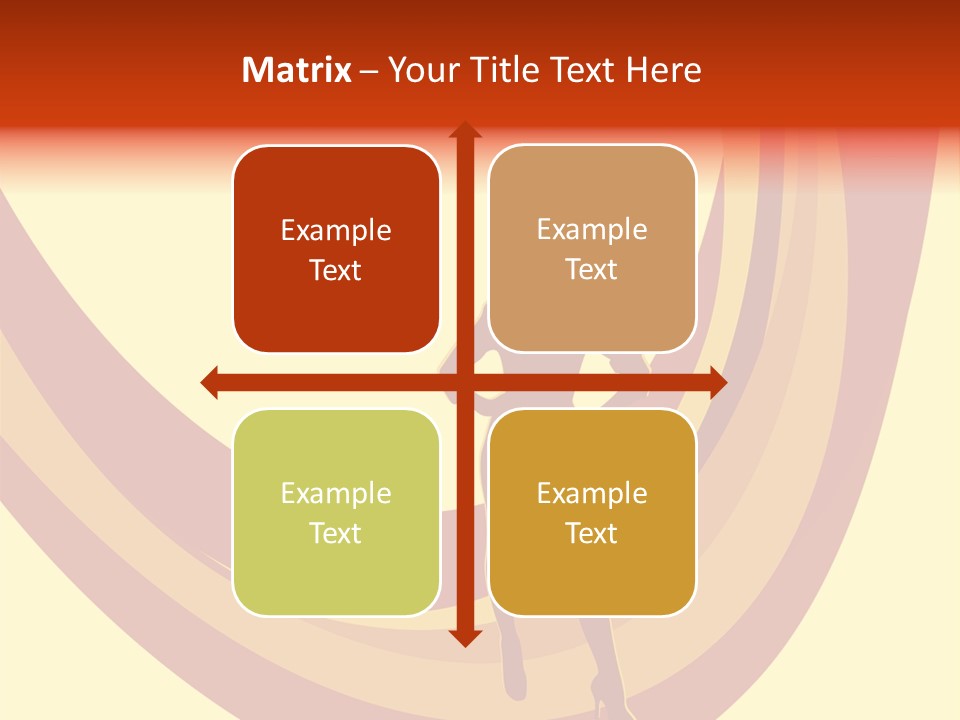 Matrix – Your Title Text Here

Example Text

Example Text

Example Text

Example Text